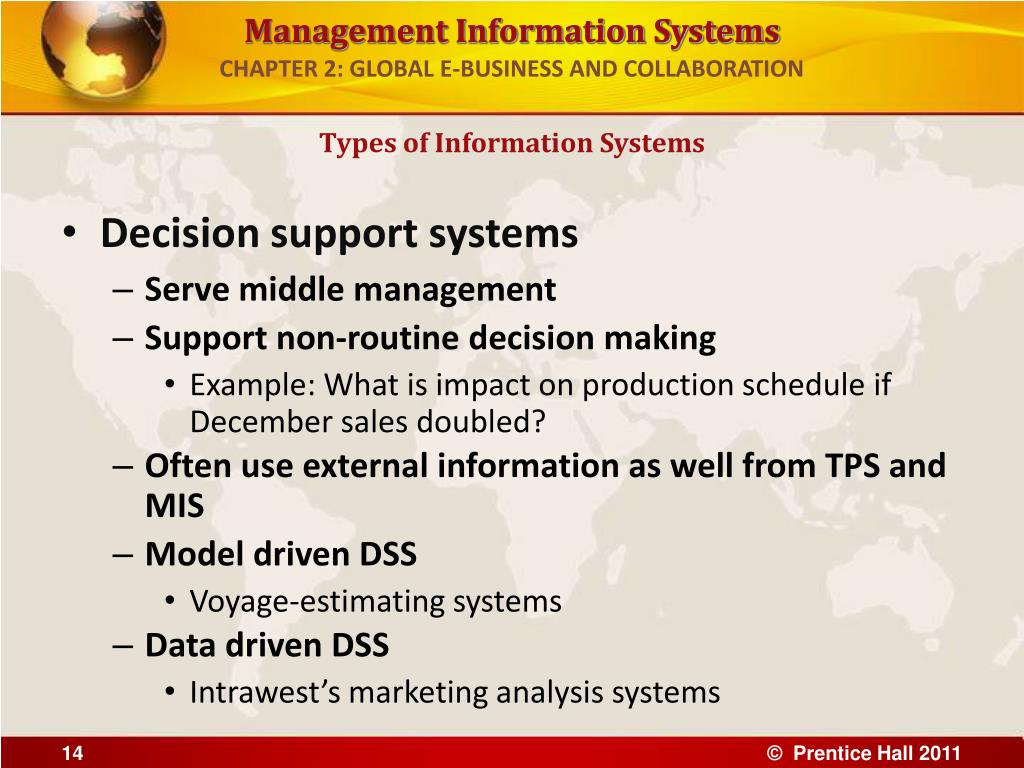 Management Information Systems
CHAPTER 2: GLOBAL E-BUSINESS AND COLLABORATION

Types of Information Systems

• Decision support systems
– Serve middle management
– Support non-routine decision making
• Example: What is impact on production schedule if December sales doubled?
– Often use external information as well from TPS and MIS
– Model driven DSS
• Voyage-estimating systems
– Data driven DSS
• Intrawest's marketing analysis systems

14

© Prentice Hall 2011